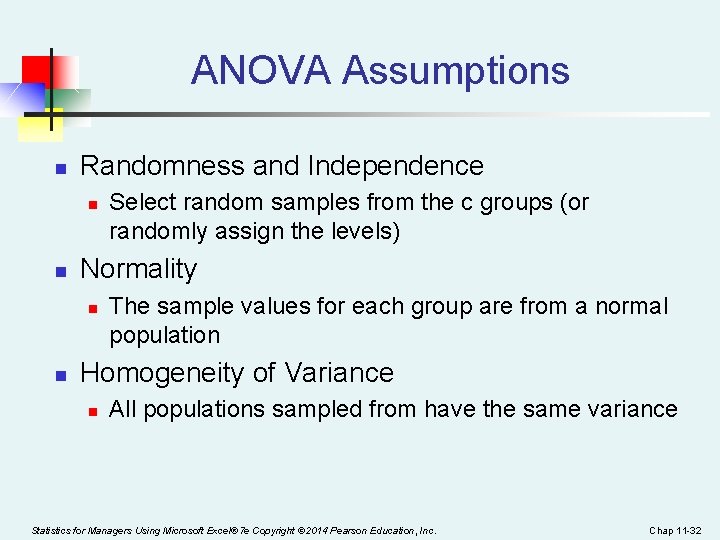 ANOVA Assumptions

Randomness and Independence

Select random samples from the c groups (or randomly assign the levels)

Normality

The sample values for each group are from a normal population

Homogeneity of Variance

All populations sampled from have the same variance

Statistics for Managers Using Microsoft Excel® 7e Copyright ©2014 Pearson Education, Inc.

Chap 11-32